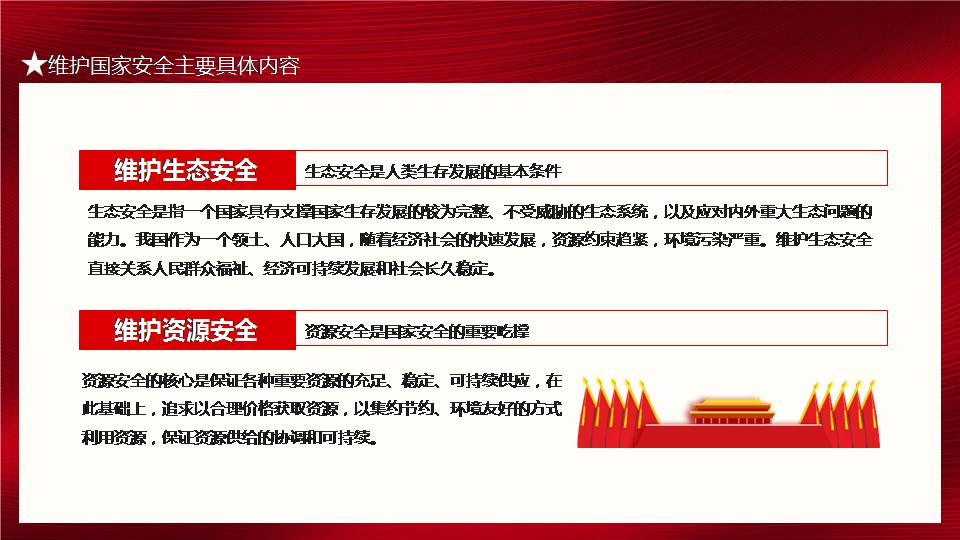 ★维护国家安全主要具体内容

维护生态安全

生态安全是人类生存发展的基本条件

生态安全是指一个国家具有支撑国家生存发展的较为完整、不受威胁的生态系统，以及应对内外重大生态问题的能力。我国作为一个领土、人口大国，随着经济社会的快速发展，资源约束趋紧，环境污染严重。维护生态安全直接关系人民群众福祉、经济可持续发展和社会长久稳定。

维护资源安全

资源安全是国家安全的重要支撑

资源安全的核心是保证各种重要资源的充足、稳定、可持续供应，在此基础上，追求以合理价格获取资源，以集约节约、环境友好的方式利用资源，保证资源供给的协调和可持续。